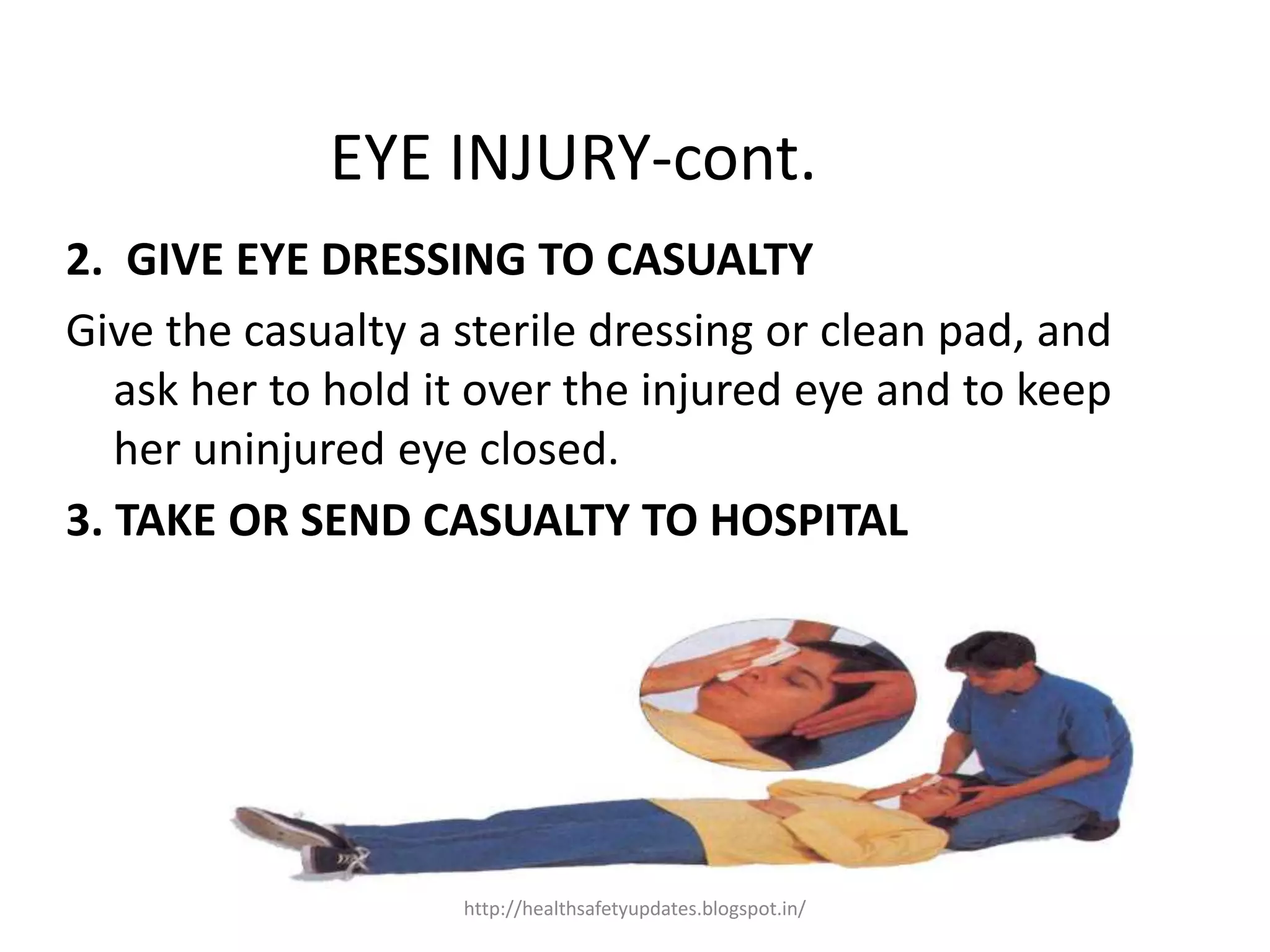 EYE INJURY-cont.

2. GIVE EYE DRESSING TO CASUALTY

Give the casualty a sterile dressing or clean pad, and ask her to hold it over the injured eye and to keep her uninjured eye closed.

3. TAKE OR SEND CASUALTY TO HOSPITAL

http://healthsafetyupdates.blogspot.in/